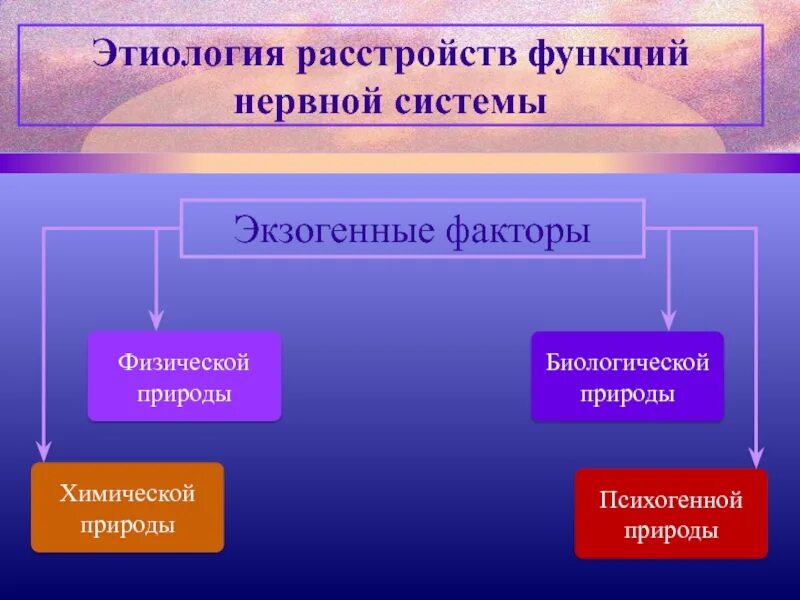 Этиология расстройств функций нервной системы

Экзогенные факторы

Физической природы

Биологической природы

Химической природы

Психогенной природы